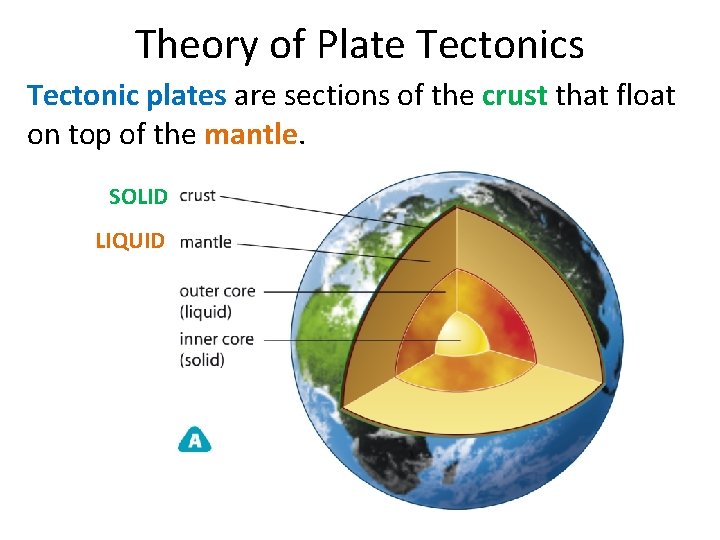 Theory of Plate Tectonics

Tectonic plates are sections of the crust that float on top of the mantle.

SOLID crust

LIQUID mantle

outer core (liquid)

inner core (solid)

A